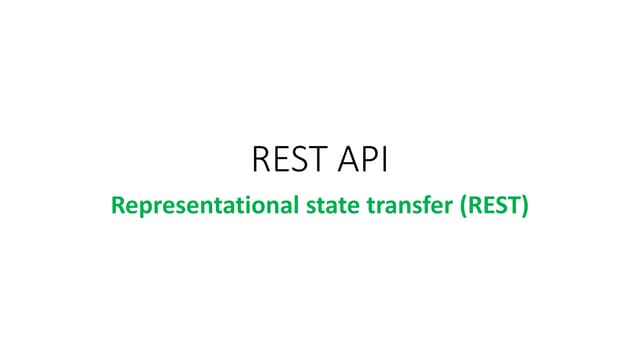 REST API

Representational state transfer (REST)